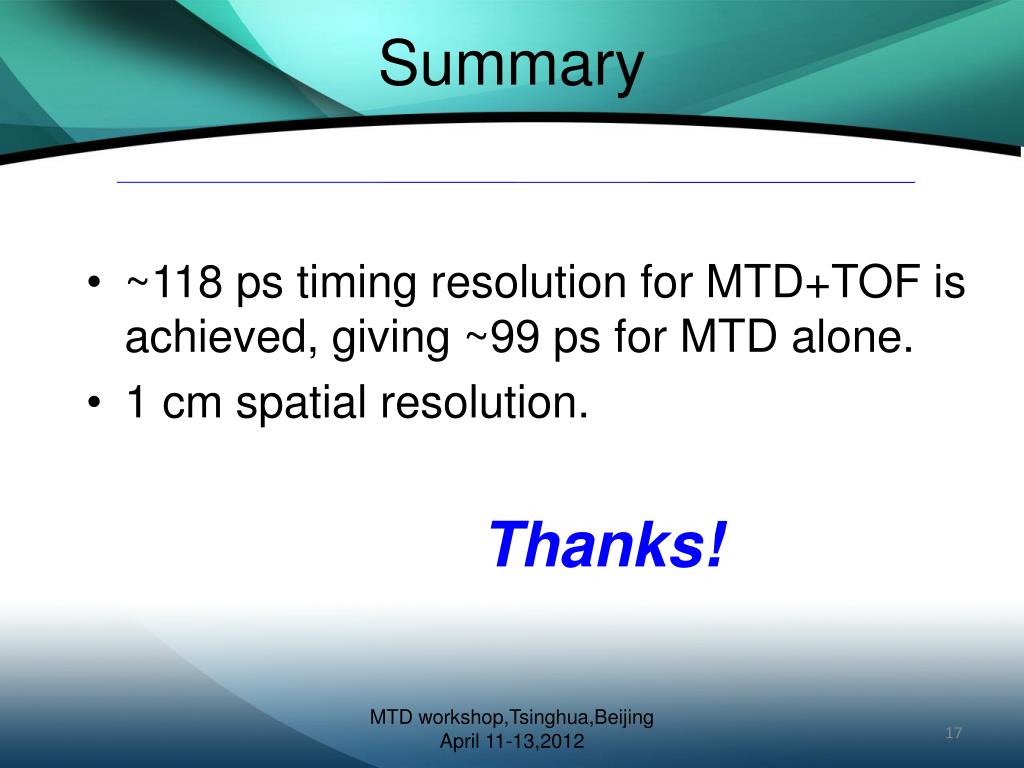 Summary

• ~118 ps timing resolution for MTD+TOF is achieved, giving ~99 ps for MTD alone.
• 1 cm spatial resolution.

Thanks!

MTD workshop,Tsinghua,Beijing
April 11-13,2012

17